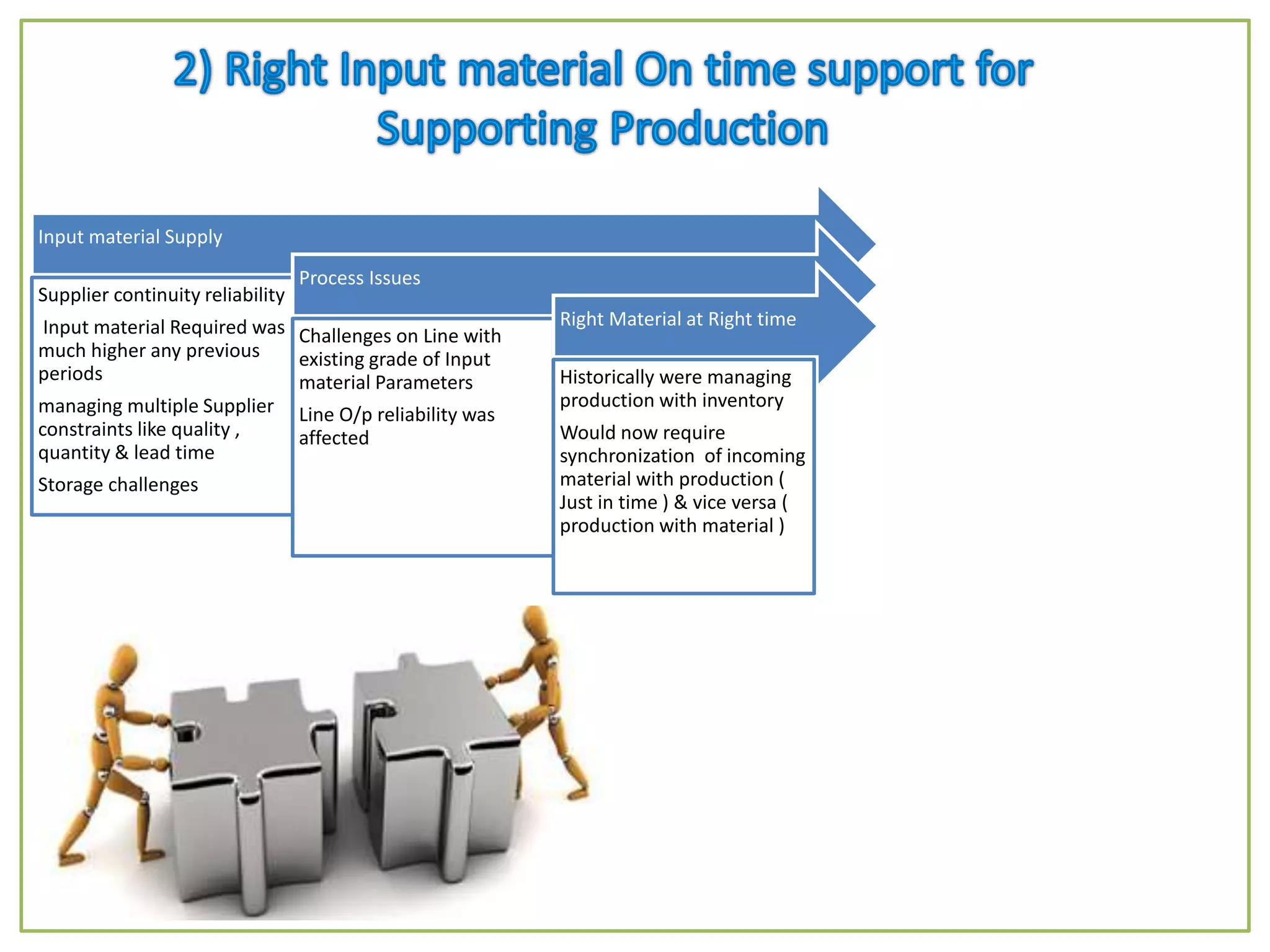 2) Right Input material On time support for Supporting Production

Input material Supply

Supplier continuity reliability

Input material Required was much higher any previous periods

managing multiple Supplier constraints like quality , quantity & lead time

Storage challenges

Process Issues

Challenges on Line with existing grade of Input material Parameters

Line O/p reliability was affected

Right Material at Right time

Historically were managing production with inventory

Would now require synchronization of incoming material with production ( Just in time ) & vice versa ( production with material )